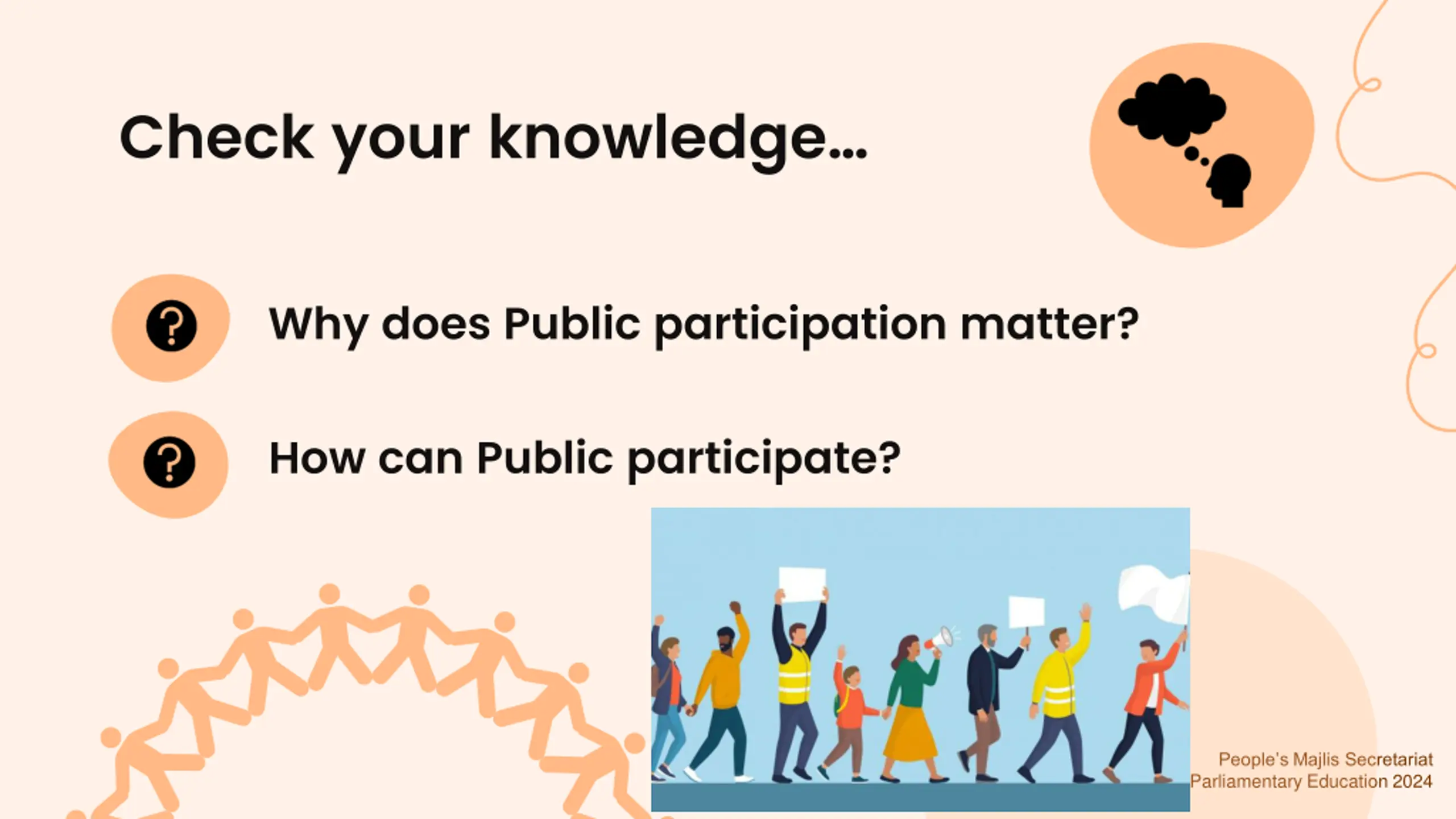 Check your knowledge...

Why does Public participation matter?

How can Public participate?

People's Majlis Secretariat
Parliamentary Education 2024